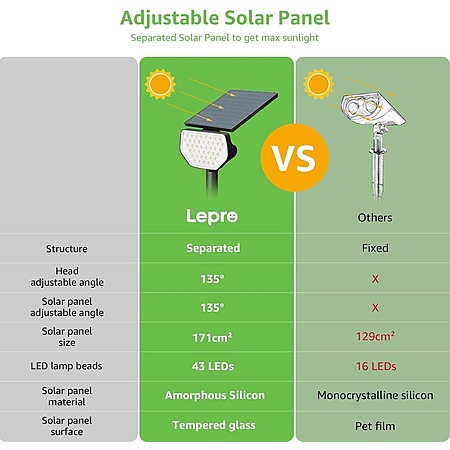 Adjustable Solar Panel
Separated Solar Panel to get max sunlight

VS

| | Lepro | Others |
|---|---|---|
| Structure | Separated | Fixed |
| Head adjustable angle | 135° | X |
| Solar panel adjustable angle | 135° | X |
| Solar panel size | 171cm² | 129cm² |
| LED lamp beads | 43 LEDs | 16 LEDs |
| Solar panel material | Amorphous Silicon | Monocrystalline silicon |
| Solar panel surface | Tempered glass | Pet film |